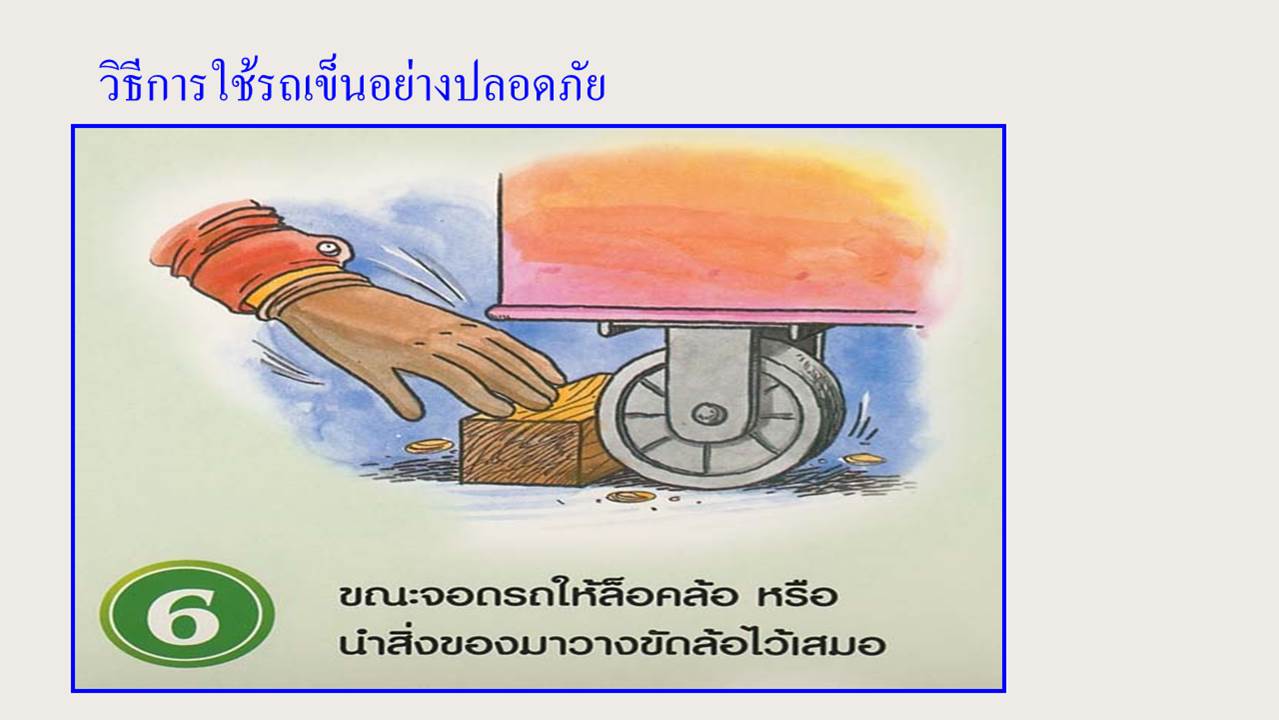 วิธีการใช้รถเข็นอย่างปลอดภัย

6

ขณะจอดรถให้ล็อคล้อ หรือ
นำสิ่งของมาวางขัดล้อไว้เสมอ